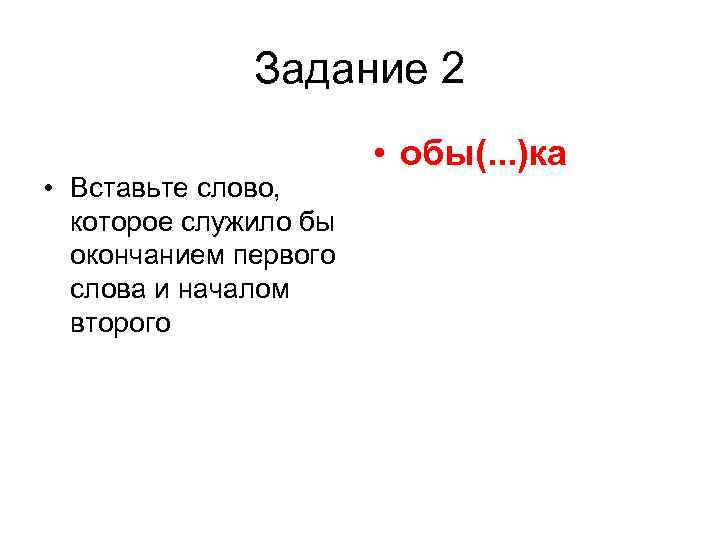 Задание 2

• Вставьте слово, которое служило бы окончанием первого слова и началом второго

• обы(...)ка